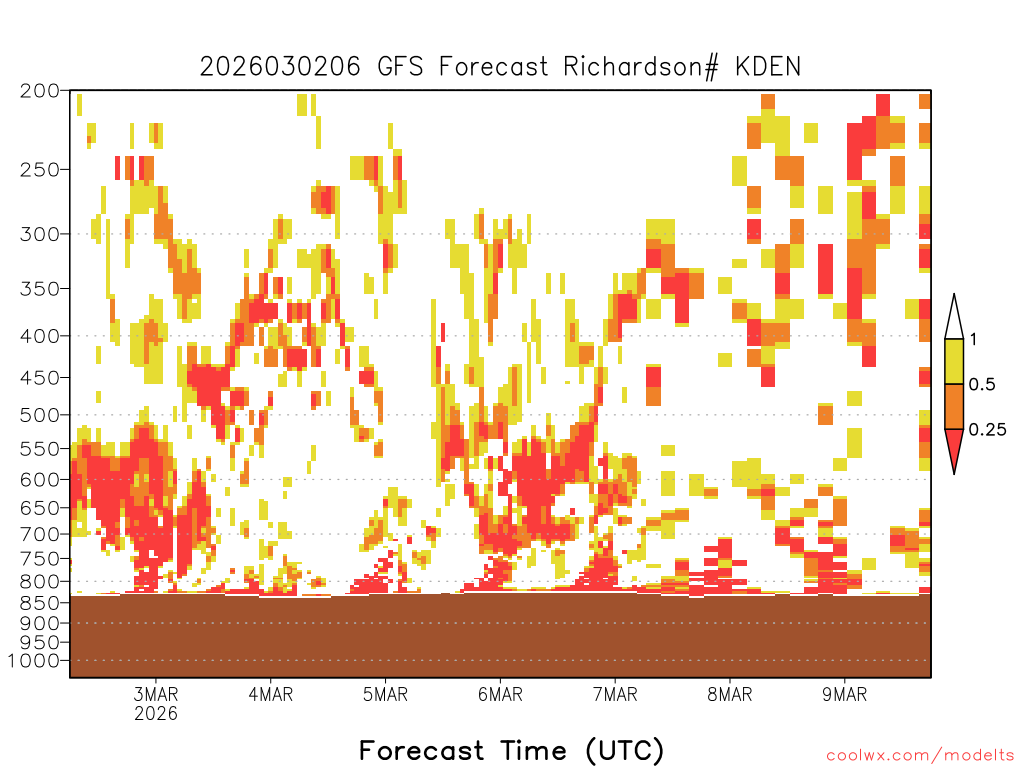 2026030206 GFS Forecast Richardson# KDEN

200
250
300
350
400
450
500
550
600
650
700
750
800
850
900
950
1000

1
0.5
0.25

3MAR
2026
4MAR
5MAR
6MAR
7MAR
8MAR
9MAR

Forecast Time (UTC)

coolwx.com/modelts